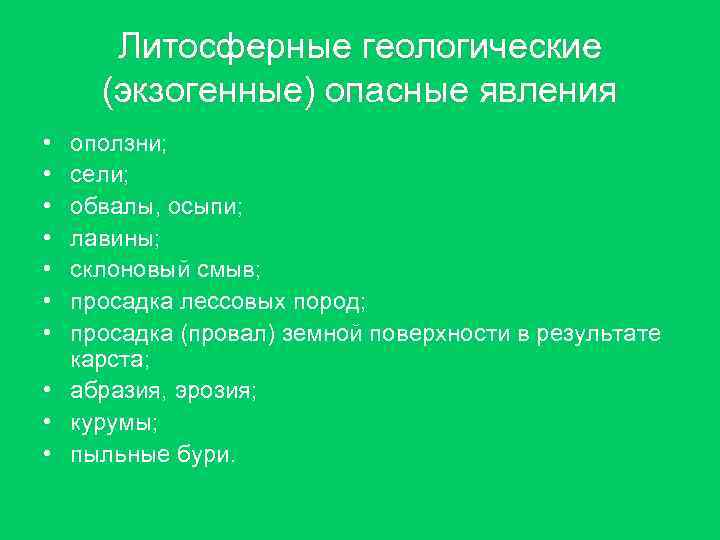 Литосферные геологические (экзогенные) опасные явления

• оползни;
• сели;
• обвалы, осыпи;
• лавины;
• склоновый смыв;
• просадка лессовых пород;
• просадка (провал) земной поверхности в результате карста;
• абразия, эрозия;
• курумы;
• пыльные бури.